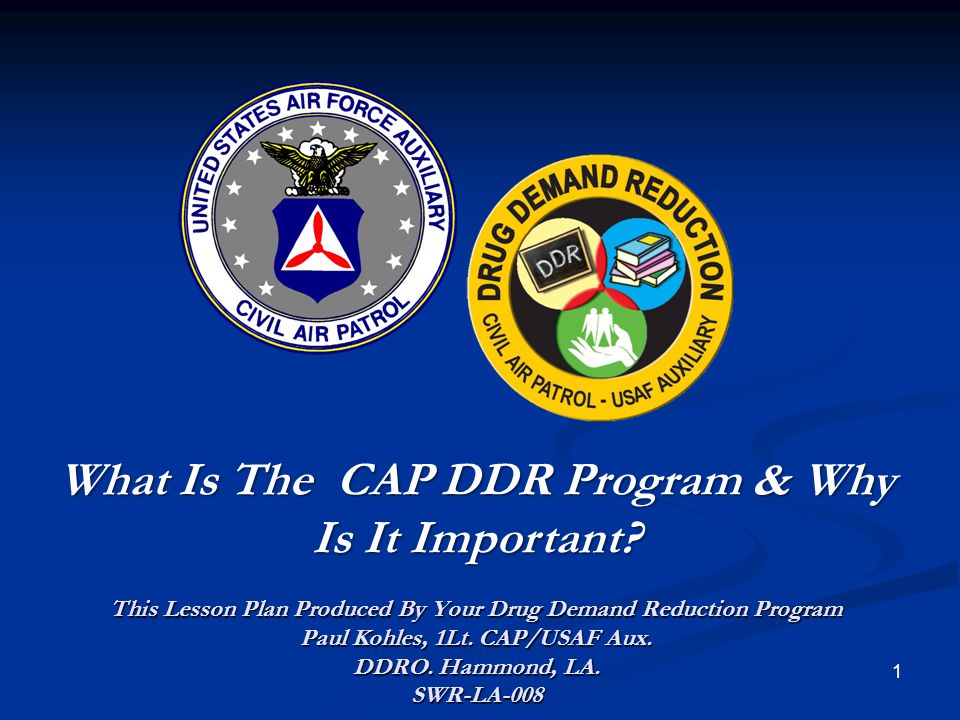 UNITED STATES AIR FORCE AUXILIARY
CIVIL AIR PATROL

DRUG DEMAND REDUCTION
DDR
CIVIL AIR PATROL - USAF AUXILIARY

What Is The CAP DDR Program & Why Is It Important?

This Lesson Plan Produced By Your Drug Demand Reduction Program
Paul Kohles, 1Lt. CAP/USAF Aux.
DDRO. Hammond, LA.
SWR-LA-008

1